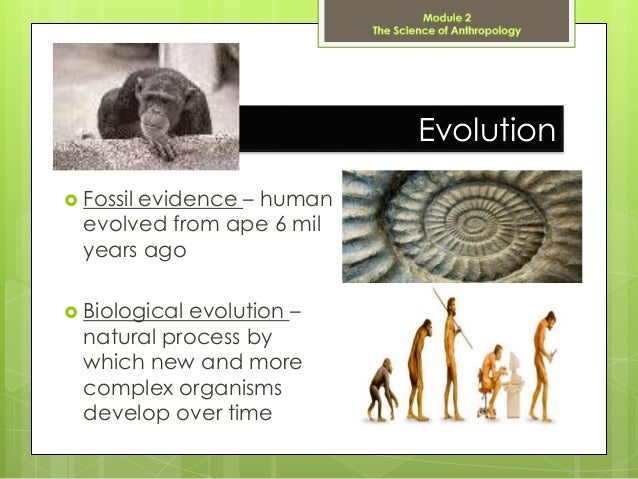 Module 2
The Science of Anthropology

Evolution

Fossil evidence – human evolved from ape 6 mil years ago

Biological evolution – natural process by which new and more complex organisms develop over time